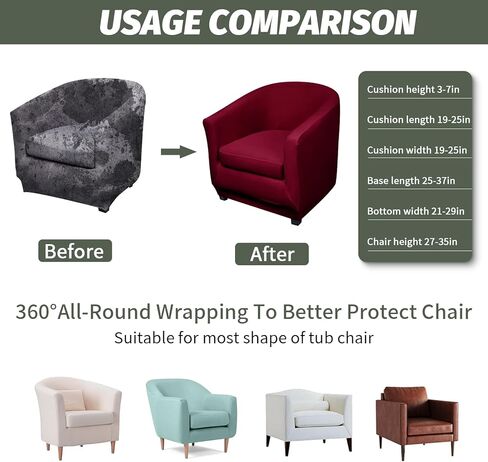 USAGE COMPARISON

Before

After

Cushion height 3-7in

Cushion length 19-25in

Cushion width 19-25in

Base length 25-37in

Bottom width 21-29in

Chair height 27-35in

360°All-Round Wrapping To Better Protect Chair

Suitable for most shape of tub chair